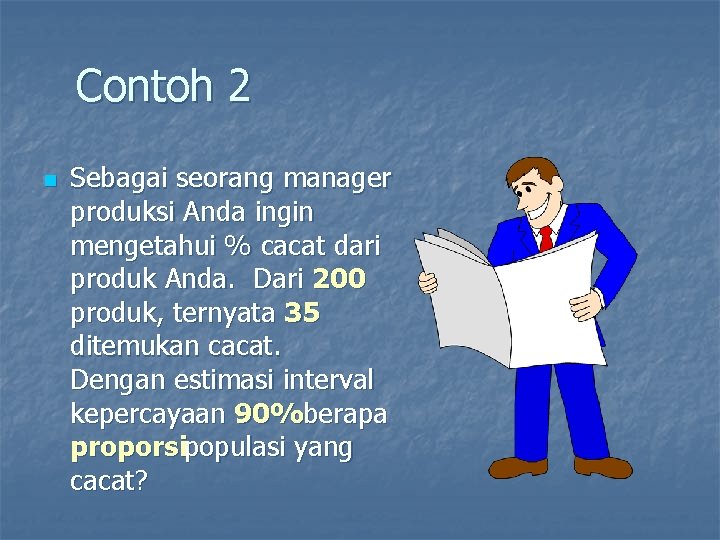 Contoh 2

Sebagai seorang manager produksi Anda ingin mengetahui % cacat dari produk Anda. Dari 200 produk, ternyata 35 ditemukan cacat. Dengan estimasi interval kepercayaan 90%berapa proporsipopulasi yang cacat?